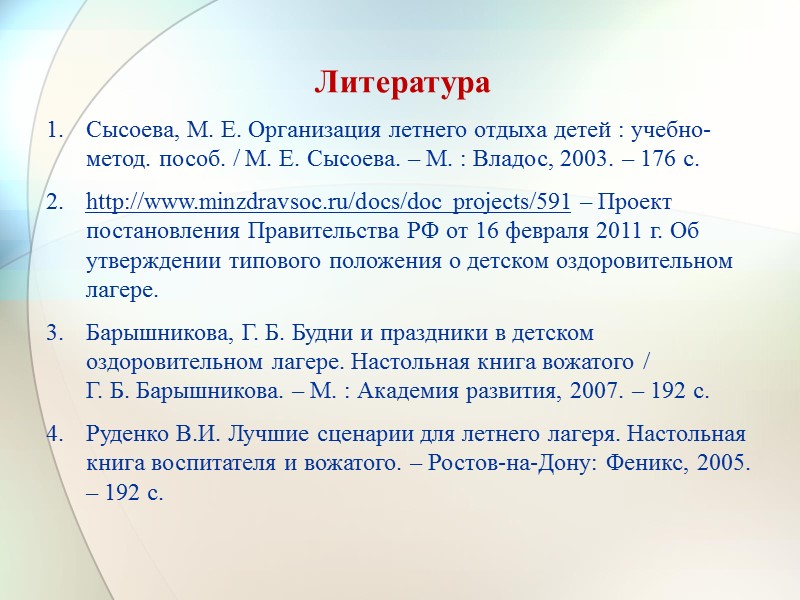 Литература

1. Сысоева, М. Е. Организация летнего отдыха детей : учебно-метод. пособ. / М. Е. Сысоева. – М. : Владос, 2003. – 176 с.

2. http://www.minzdravsoc.ru/docs/doc_projects/591 – Проект постановления Правительства РФ от 16 февраля 2011 г. Об утверждении типового положения о детском оздоровительном лагере.

3. Барышникова, Г. Б. Будни и праздники в детском оздоровительном лагере. Настольная книга вожатого / Г. Б. Барышникова. – М. : Академия развития, 2007. – 192 с.

4. Руденко В.И. Лучшие сценарии для летнего лагеря. Настольная книга воспитателя и вожатого. – Ростов-на-Дону: Феникс, 2005. – 192 с.